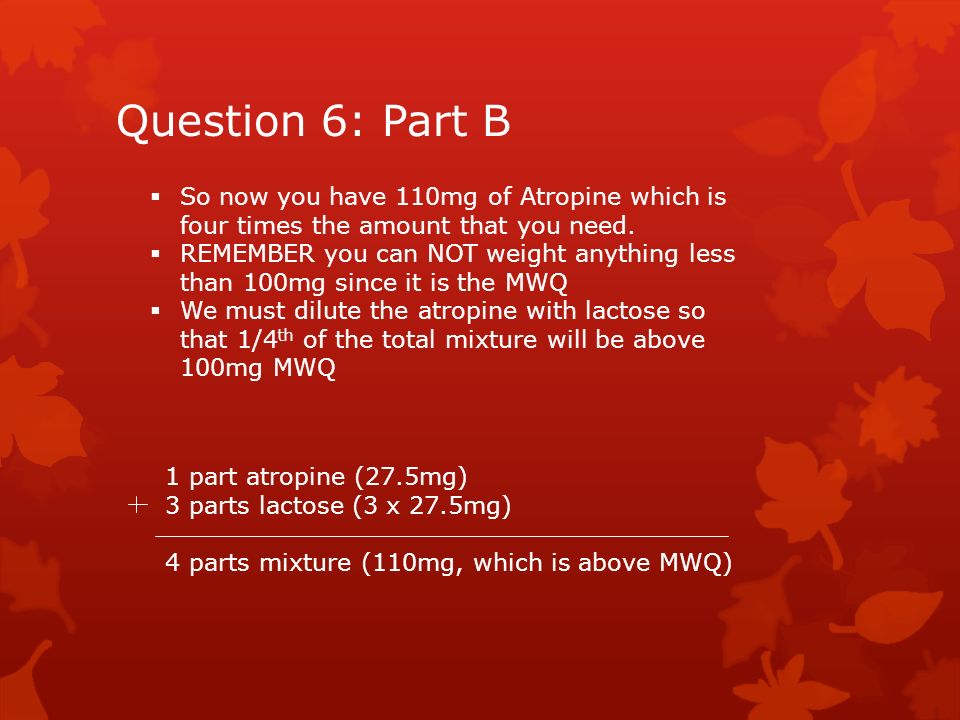 Question 6: Part B

▪ So now you have 110mg of Atropine which is four times the amount that you need.
▪ REMEMBER you can NOT weight anything less than 100mg since it is the MWQ
▪ We must dilute the atropine with lactose so that 1/4$^{th}$ of the total mixture will be above 100mg MWQ

1 part atropine (27.5mg)
+ 3 parts lactose (3 x 27.5mg)

4 parts mixture (110mg, which is above MWQ)